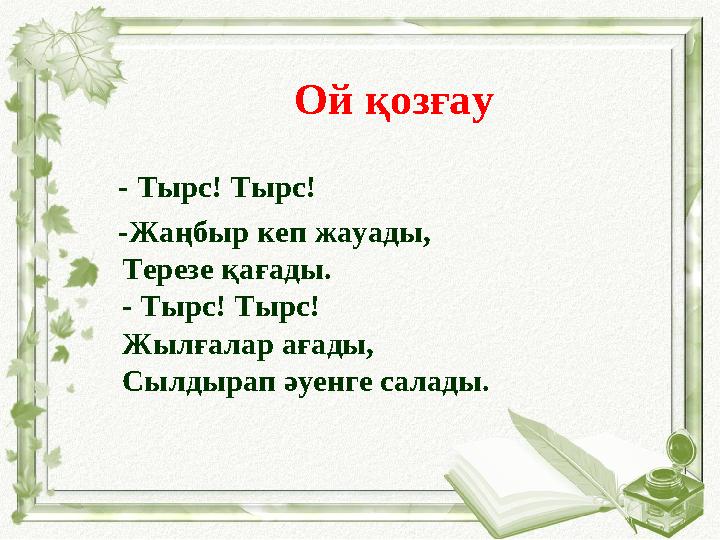 Ой қозғау

- Тырс! Тырс!

-Жаңбыр кеп жауады,
Терезе қағады.
- Тырс! Тырс!
Жылғалар ағады,
Сылдырап әуенге салады.